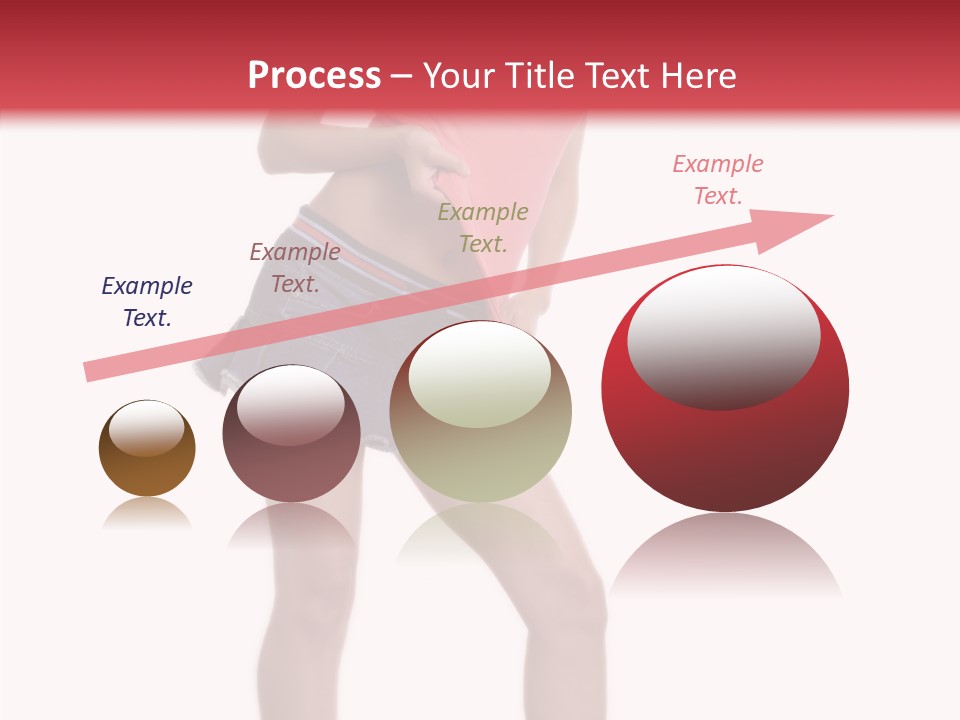 Process – Your Title Text Here

Example Text.

Example Text.

Example Text.

Example Text.